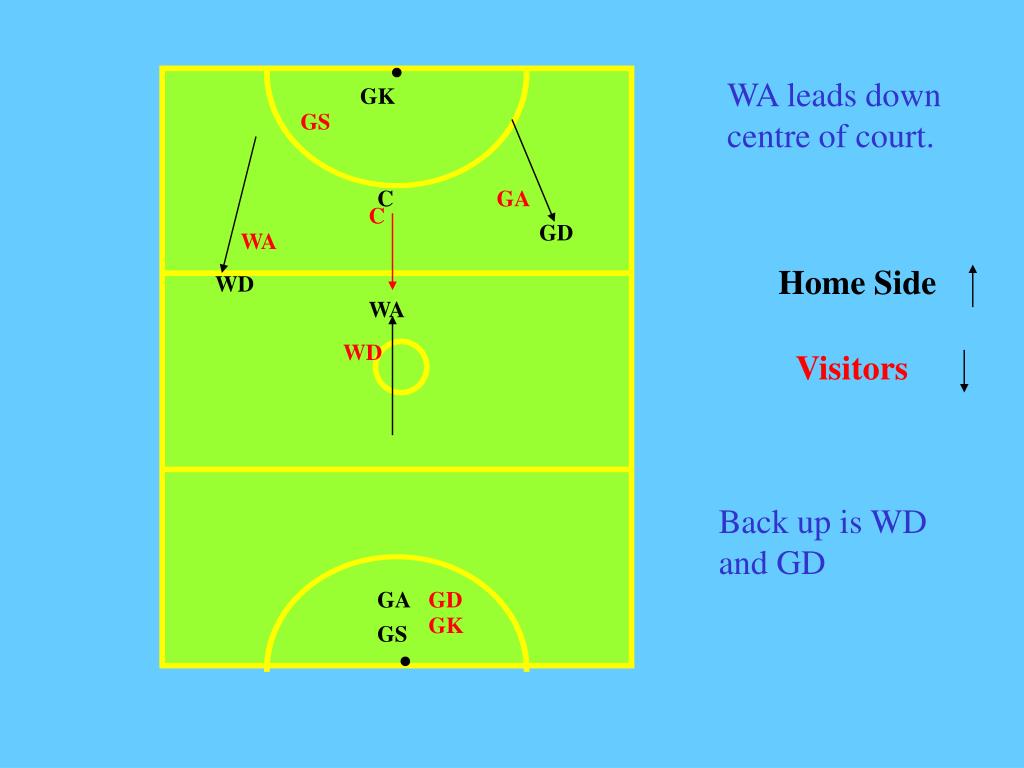 GK
GS
C
C
GA
GD
WA
WD
WA
WD
GA
GD
GK
GS

WA leads down centre of court.

Home Side

Visitors

Back up is WD and GD